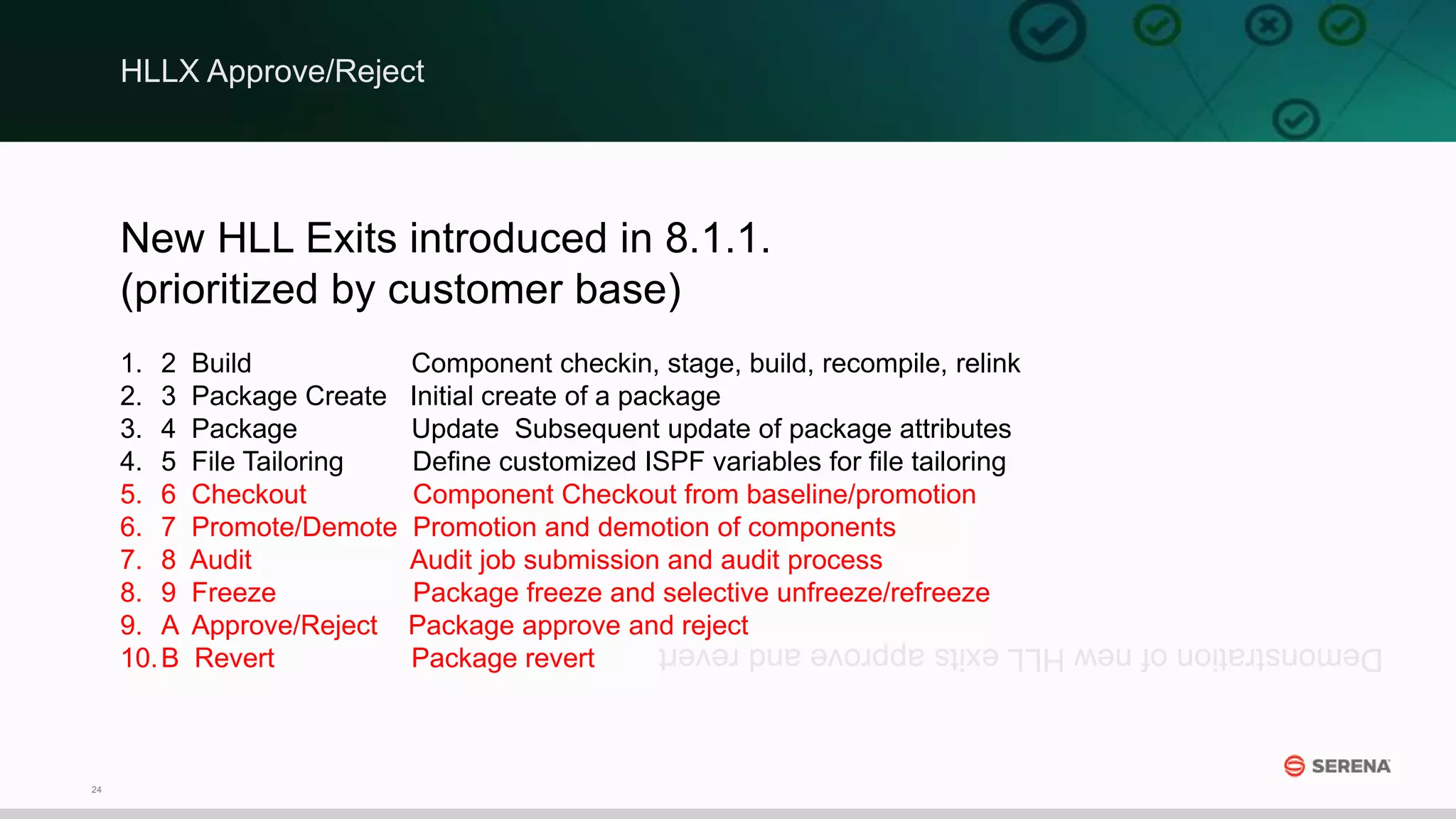 HLLX Approve/Reject

New HLL Exits introduced in 8.1.1.
(prioritized by customer base)

1. 2 Build Component checkin, stage, build, recompile, relink
2. 3 Package Create Initial create of a package
3. 4 Package Update Subsequent update of package attributes
4. 5 File Tailoring Define customized ISPF variables for file tailoring
5. 6 Checkout Component Checkout from baseline/promotion
6. 7 Promote/Demote Promotion and demotion of components
7. 8 Audit Audit job submission and audit process
8. 9 Freeze Package freeze and selective unfreeze/refreeze
9. A Approve/Reject Package approve and reject
10. B Revert Package revert

Demonstration of new HLL exits approve and revert

SERENA

24